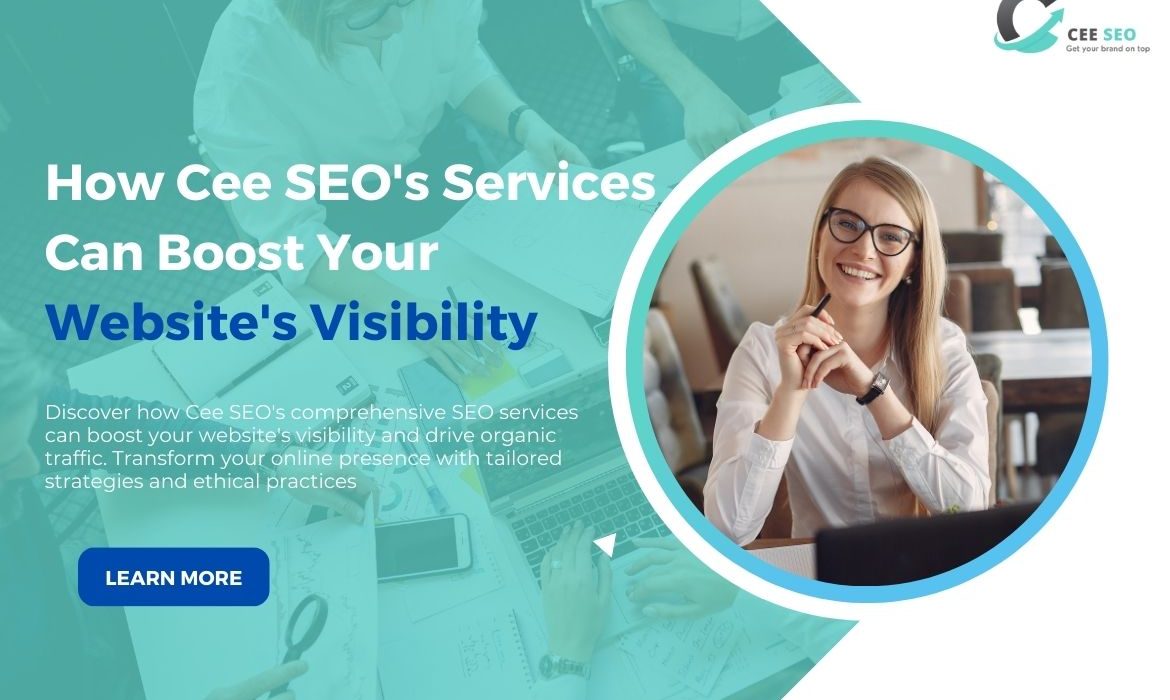 CEE SEO
Get your brand on top

How Cee SEO's Services Can Boost Your Website's Visibility

Discover how Cee SEO's comprehensive SEO services can boost your website's visibility and drive organic traffic. Transform your online presence with tailored strategies and ethical practices

LEARN MORE